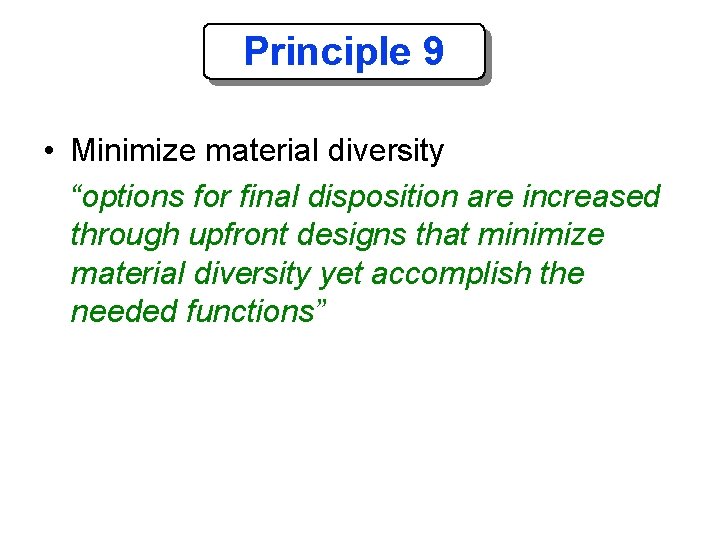 Principle 9

• Minimize material diversity

“options for final disposition are increased through upfront designs that minimize material diversity yet accomplish the needed functions”